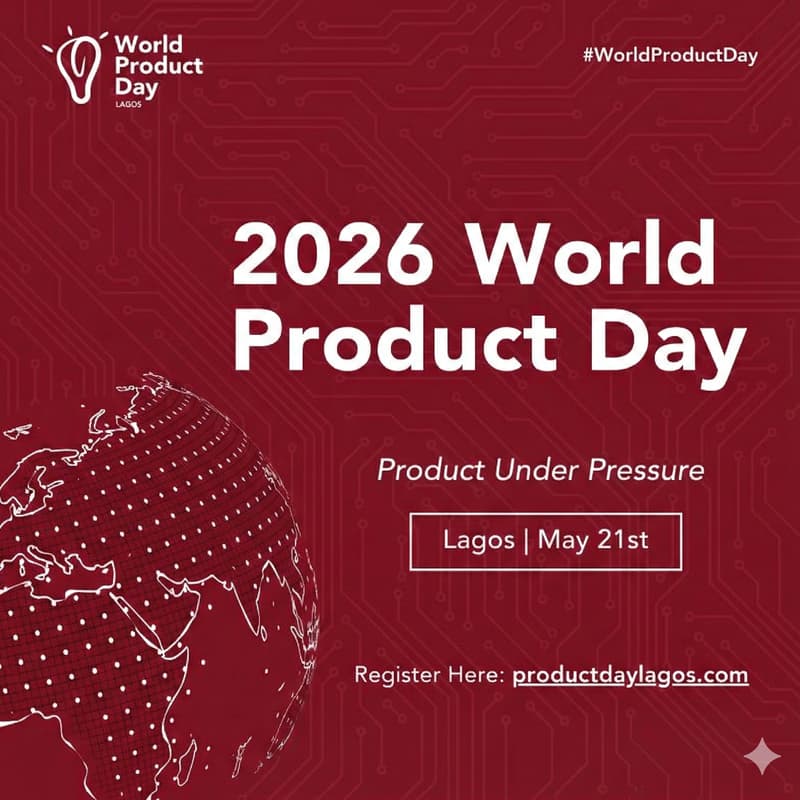 World Product Day
LAGOS

#WorldProductDay

2026 World Product Day

Product Under Pressure

Lagos | May 21st

Register Here: productdaylagos.com